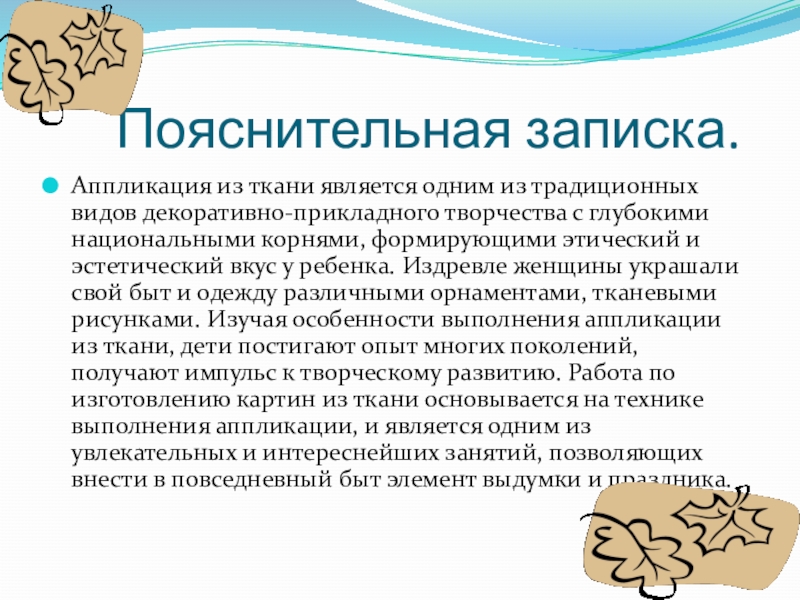 Пояснительная записка.

Аппликация из ткани является одним из традиционных видов декоративно-прикладного творчества с глубокими национальными корнями, формирующими этический и эстетический вкус у ребенка. Издревле женщины украшали свой быт и одежду различными орнаментами, тканевыми рисунками. Изучая особенности выполнения аппликации из ткани, дети постигают опыт многих поколений, получают импульс к творческому развитию. Работа по изготовлению картин из ткани основывается на технике выполнения аппликации, и является одним из увлекательных и интереснейших занятий, позволяющих внести в повседневный быт элемент выдумки и праздника.